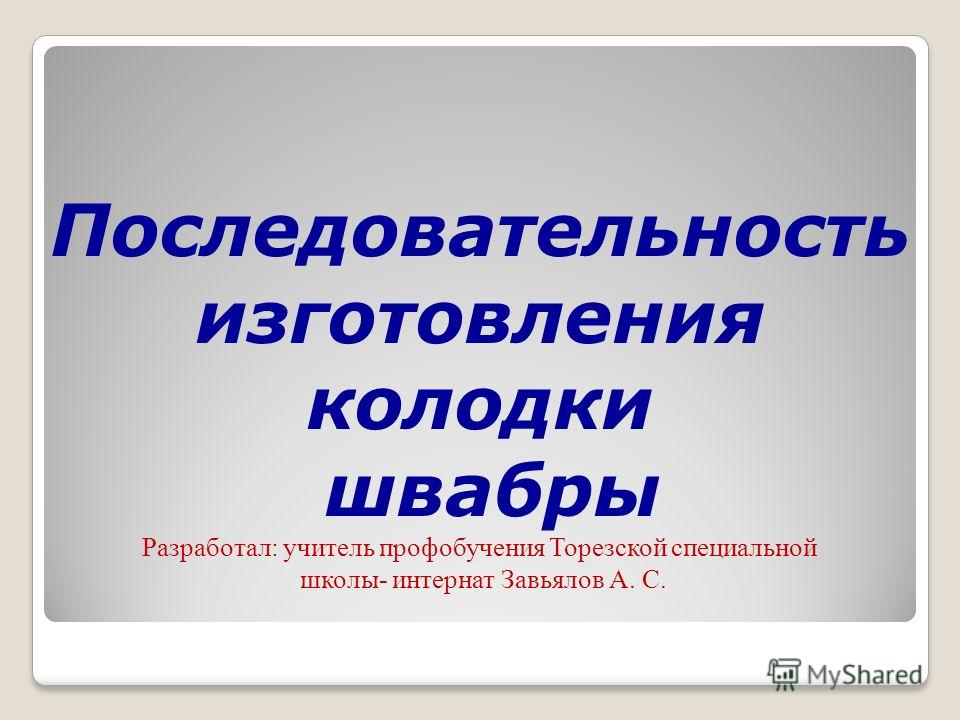 Последовательность изготовления колодки швабры

Разработал: учитель профобучения Торезской специальной школы- интернат Завьялов А. С.

MyShared